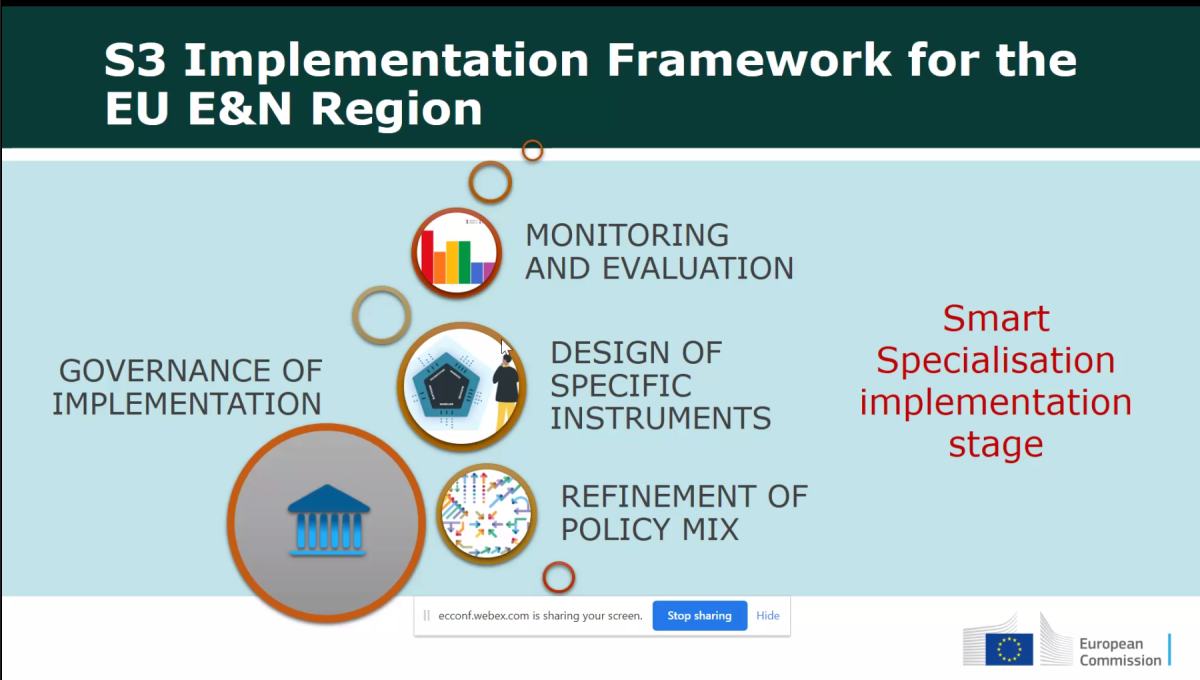 S3 Implementation Framework for the EU E&N Region

MONITORING AND EVALUATION

GOVERNANCE OF IMPLEMENTATION

DESIGN OF SPECIFIC INSTRUMENTS

REFINEMENT OF POLICY MIX

Smart Specialisation implementation stage

ecconf.webex.com is sharing your screen. Stop sharing Hide

European Commission